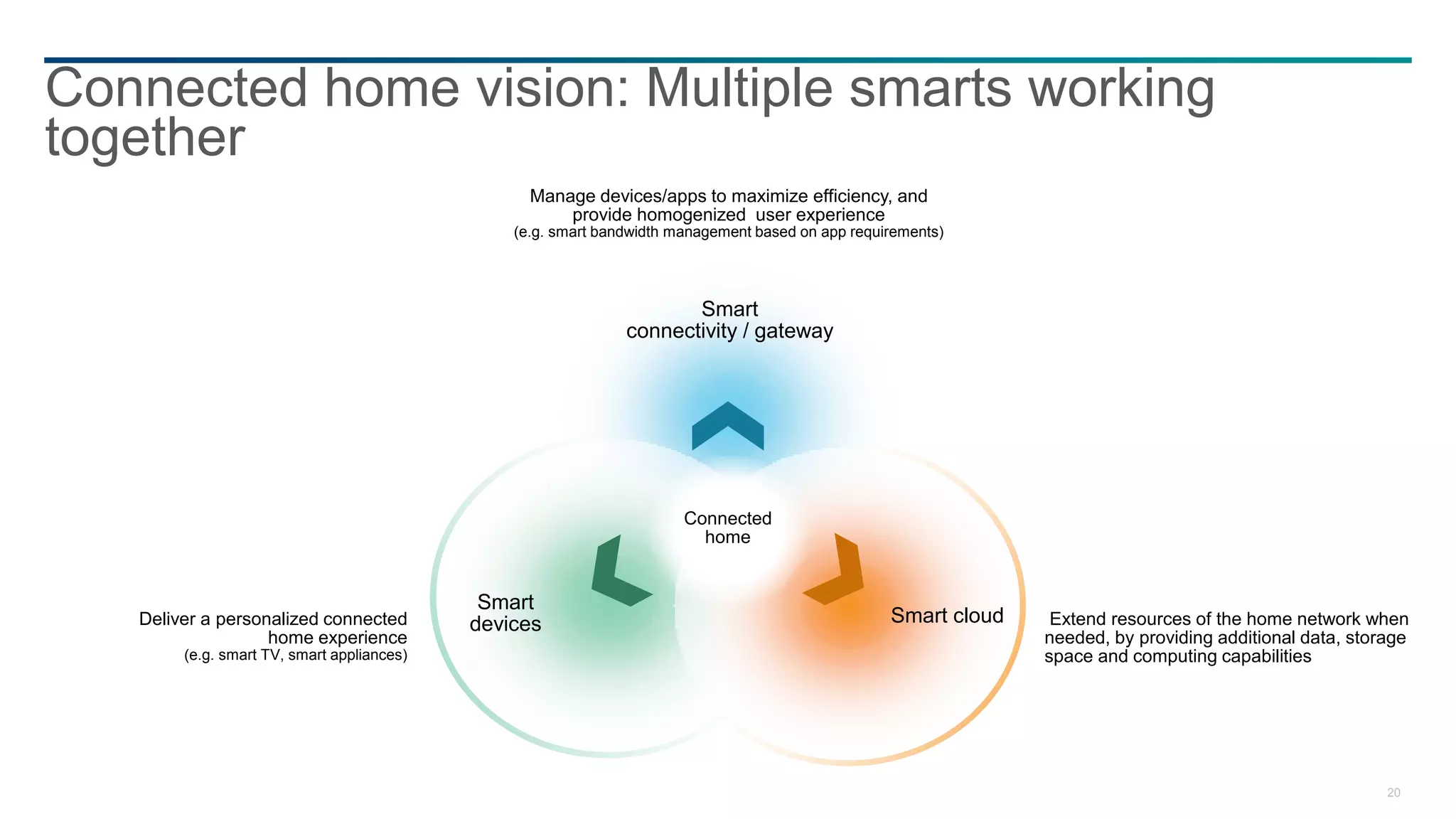 Connected home vision: Multiple smarts working together

Manage devices/apps to maximize efficiency, and provide homogenized user experience
(e.g. smart bandwidth management based on app requirements)

Smart connectivity / gateway

Connected home

Smart devices

Smart cloud

Deliver a personalized connected home experience
(e.g. smart TV, smart appliances)

Extend resources of the home network when needed, by providing additional data, storage space and computing capabilities

20